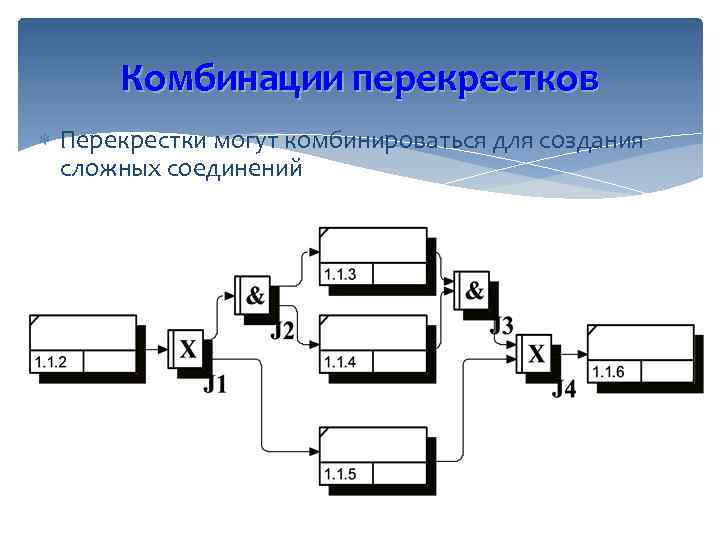 Комбинации перекрестков

Перекрестки могут комбинироваться для создания сложных соединений

1.1.2
X
J1
&
J2
1.1.3
1.1.4
1.1.5
&
J3
X
J4
1.1.6